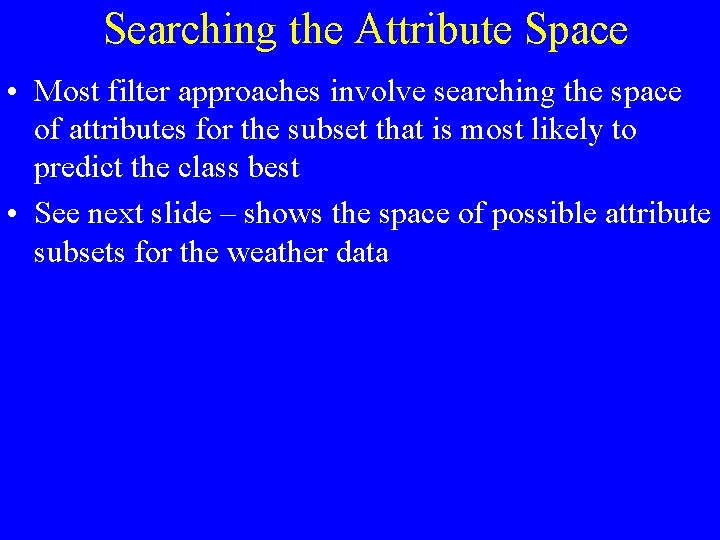 Searching the Attribute Space

• Most filter approaches involve searching the space of attributes for the subset that is most likely to predict the class best

• See next slide – shows the space of possible attribute subsets for the weather data